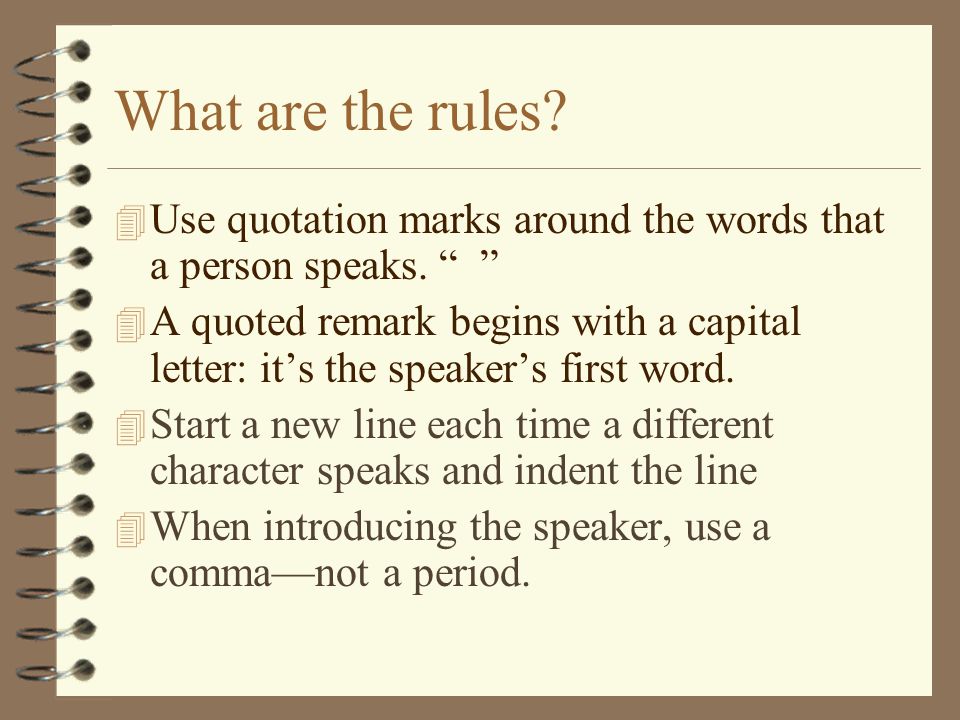 What are the rules?

Use quotation marks around the words that a person speaks. “ ”

A quoted remark begins with a capital letter: it’s the speaker’s first word.

Start a new line each time a different character speaks and indent the line

When introducing the speaker, use a comma—not a period.